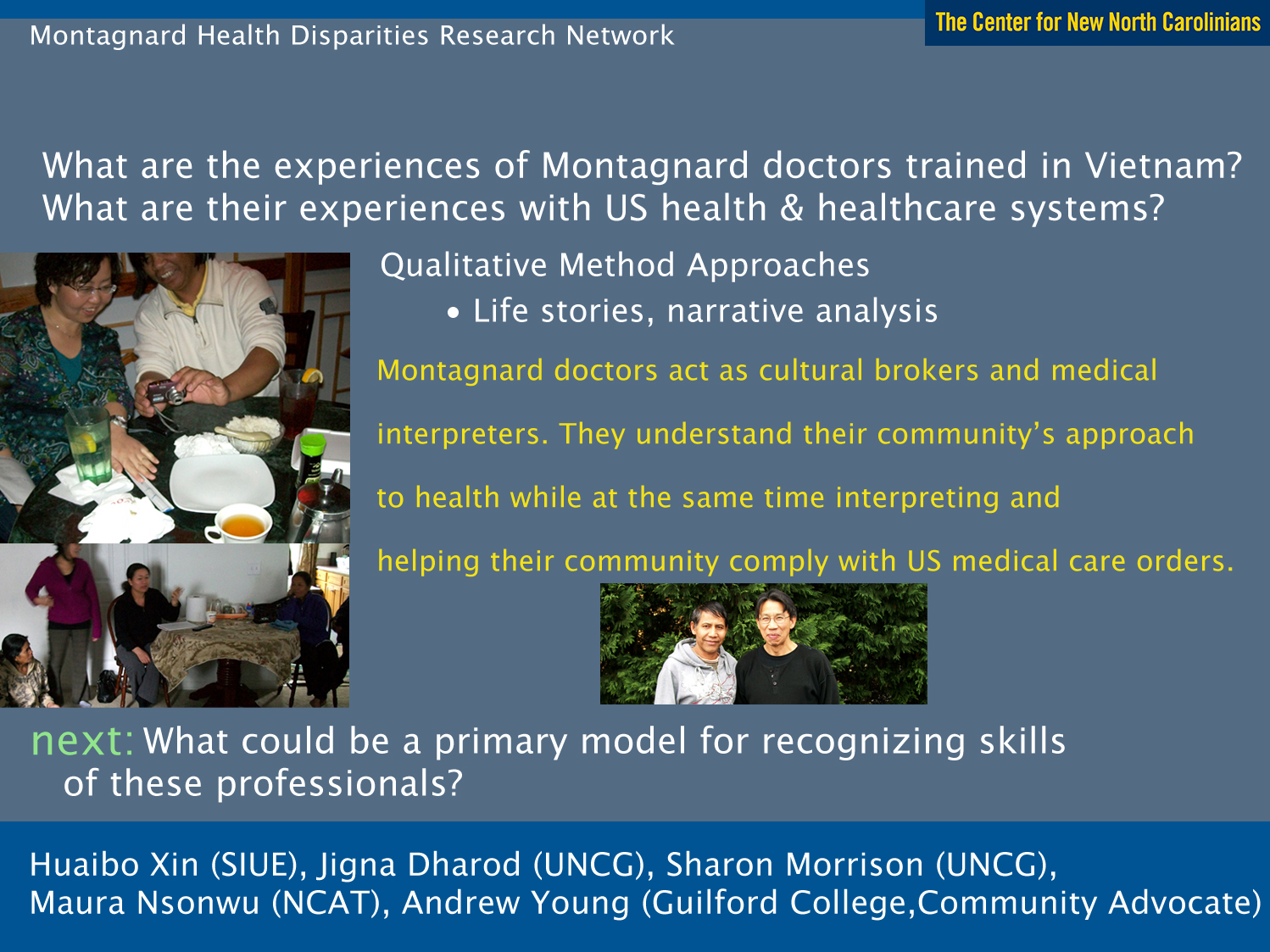 Montagnard Health Disparities Research Network

The Center for New North Carolinians

What are the experiences of Montagnard doctors trained in Vietnam? What are their experiences with US health & healthcare systems?

Qualitative Method Approaches

• Life stories, narrative analysis

Montagnard doctors act as cultural brokers and medical interpreters. They understand their community's approach to health while at the same time interpreting and helping their community comply with US medical care orders.

next: What could be a primary model for recognizing skills of these professionals?

Huaibo Xin (SIUE), Jigna Dharod (UNCG), Sharon Morrison (UNCG), Maura Nsonwu (NCAT), Andrew Young (Guilford College,Community Advocate)